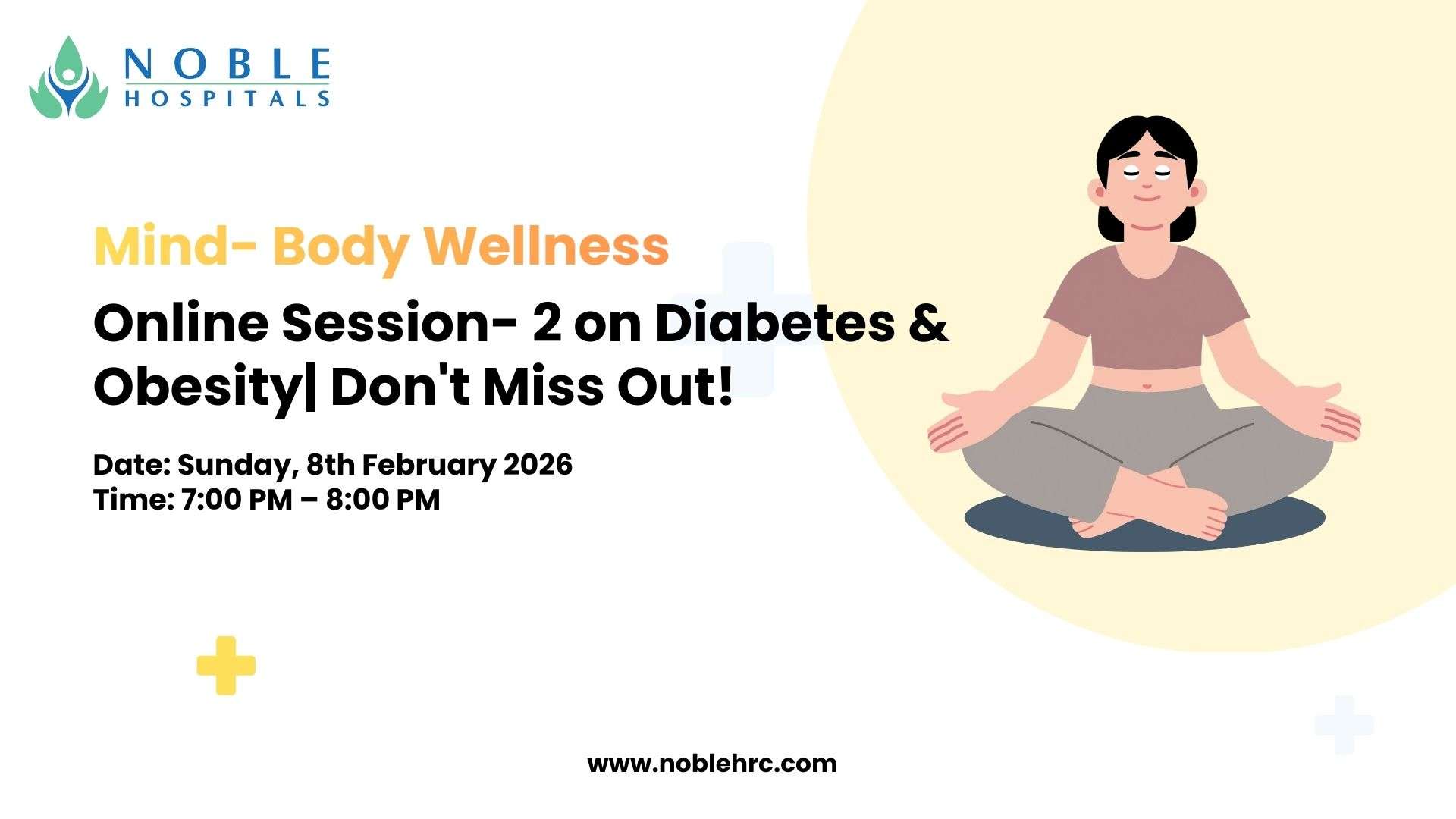 NOBLE
HOSPITALS

Mind- Body Wellness

Online Session- 2 on Diabetes & Obesity| Don't Miss Out!

Date: Sunday, 8th February 2026
Time: 7:00 PM – 8:00 PM

www.noblehrc.com